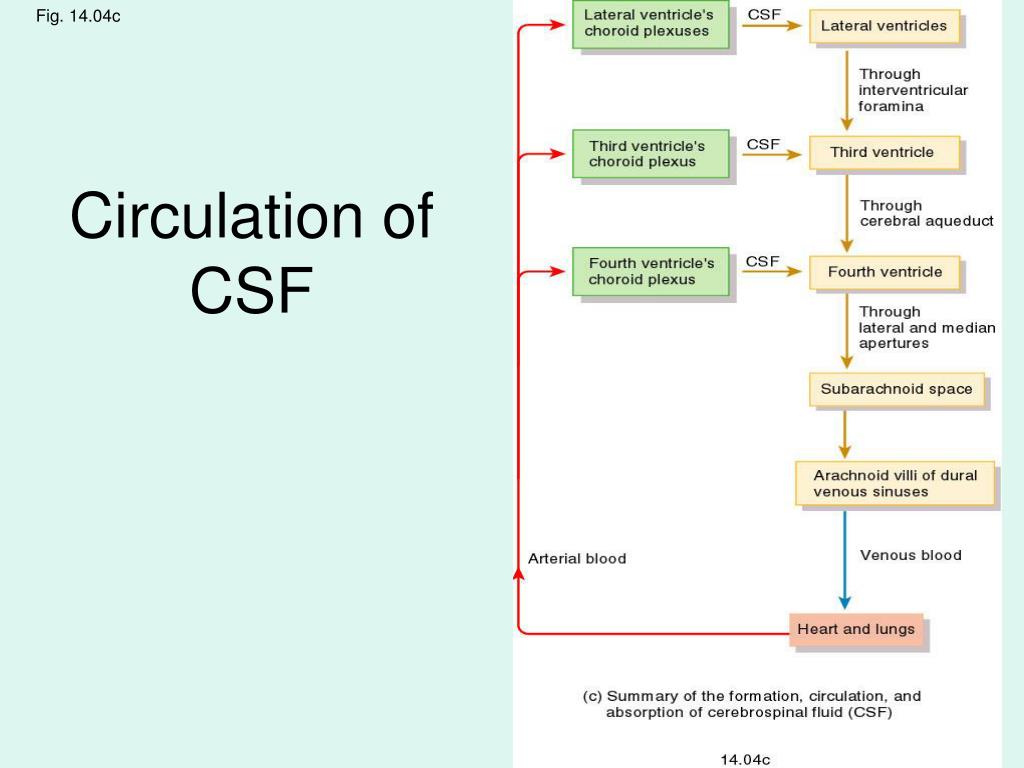 Fig. 14.04c

Circulation of CSF

Lateral ventricle's choroid plexuses

CSF

Lateral ventricles

Through interventricular foramina

Third ventricle's choroid plexus

CSF

Third ventricle

Through cerebral aqueduct

Fourth ventricle's choroid plexus

CSF

Fourth ventricle

Through lateral and median apertures

Subarachnoid space

Arachnoid villi of dural venous sinuses

Arterial blood

Venous blood

Heart and lungs

(c) Summary of the formation, circulation, and absorption of cerebrospinal fluid (CSF)

14.04c